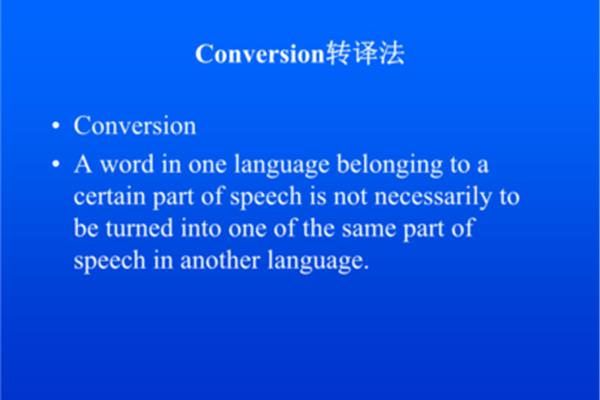 Conversion转译法

• Conversion
• A word in one language belonging to a certain part of speech is not necessarily to be turned into one of the same part of speech in another language.